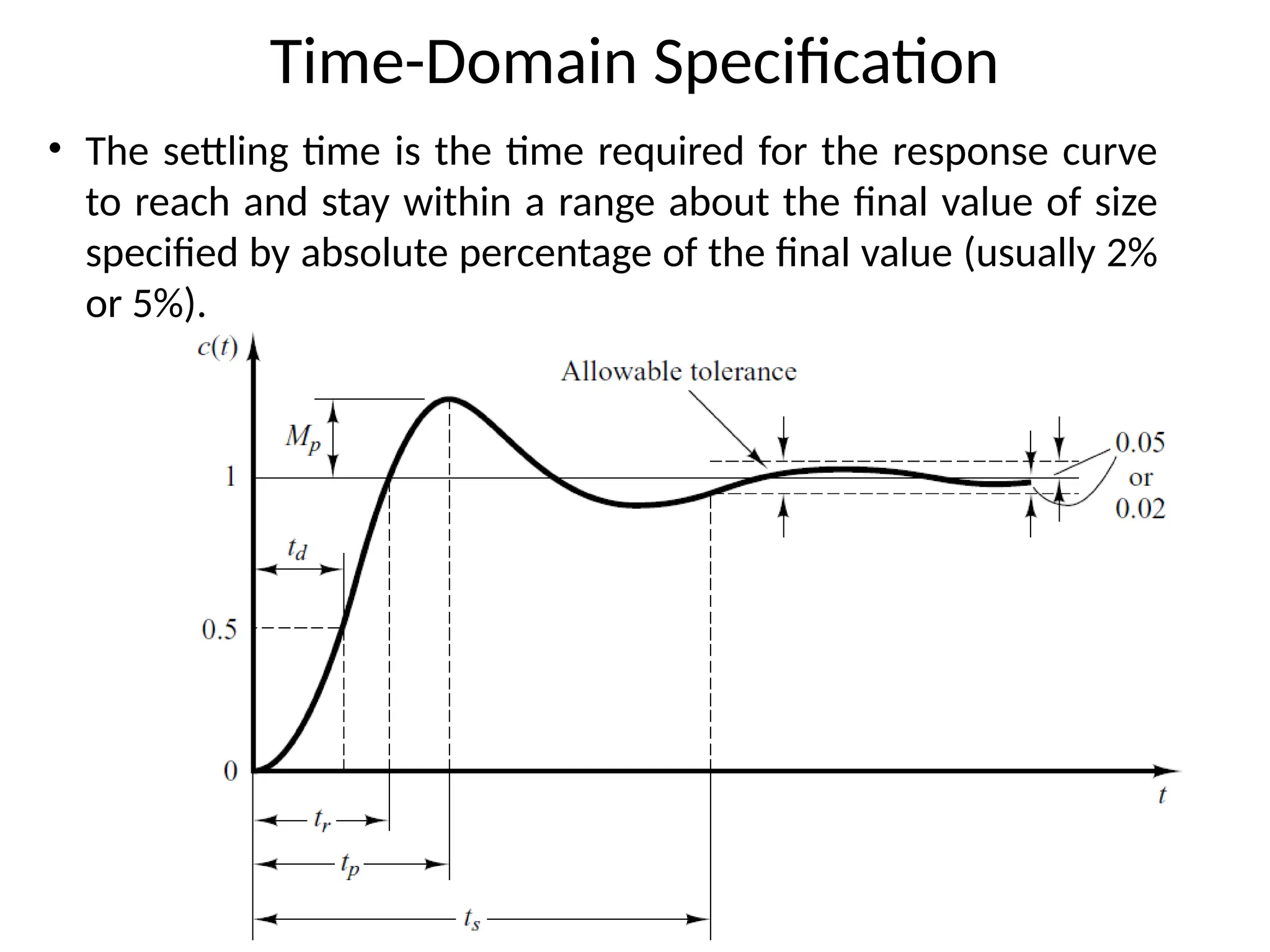 Time-Domain Specification

• The settling time is the time required for the response curve to reach and stay within a range about the final value of size specified by absolute percentage of the final value (usually 2% or 5%).

$c(t)$

Allowable tolerance

$M_p$

1

0.05
or
0.02

$t_d$

0.5

0

$t$

$t_r$

$t_p$

$t_s$